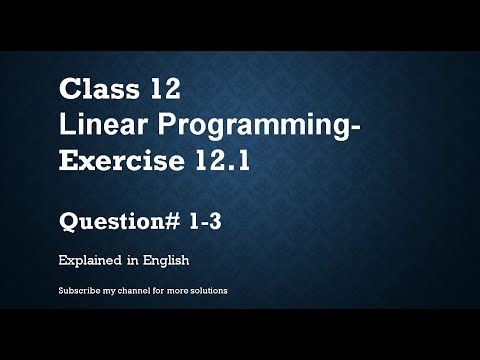 Class 12
Linear Programming-
Exercise 12.1

Question# 1-3

Explained in English

Subscribe my channel for more solutions